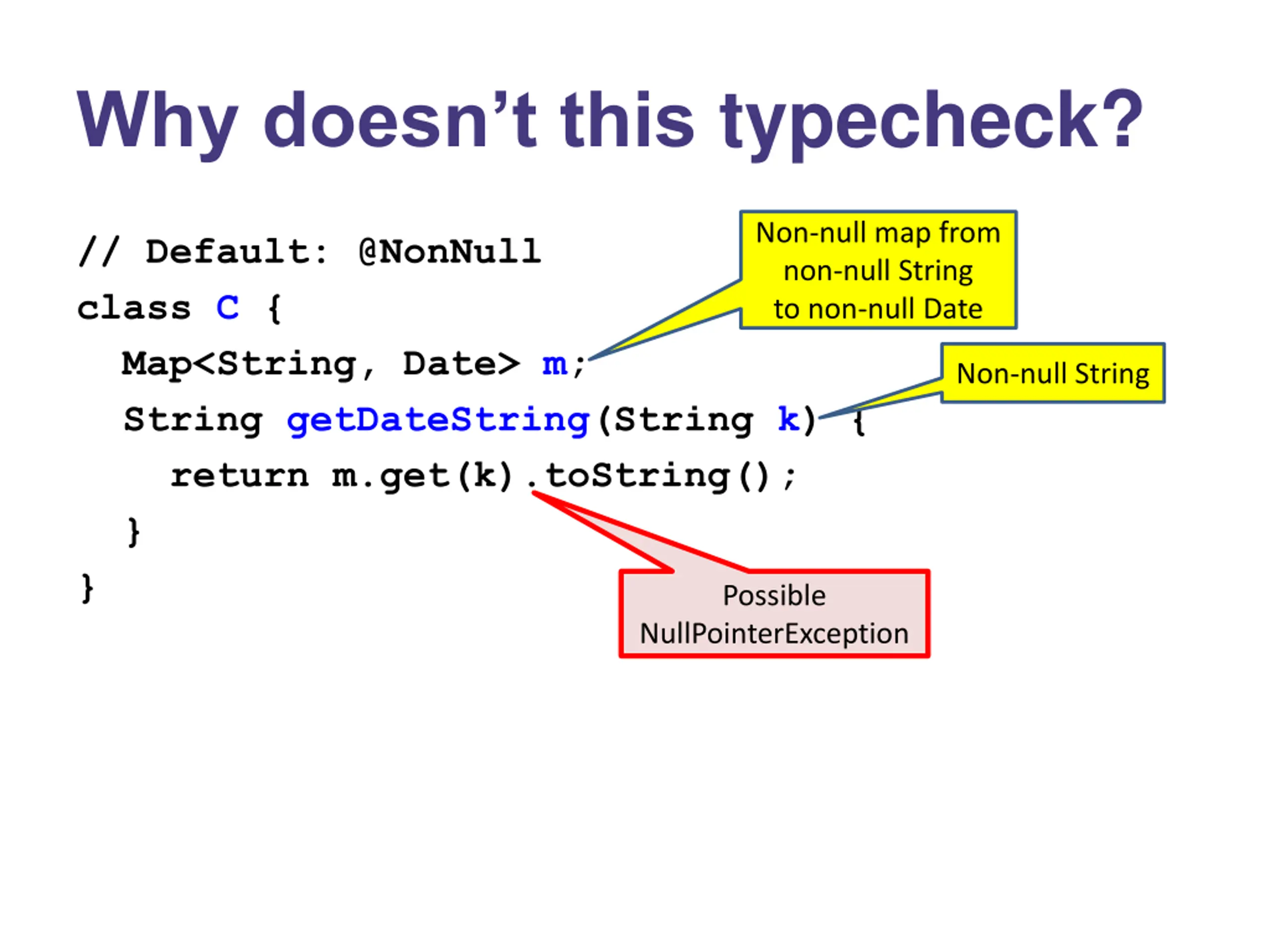 Why doesn’t this typecheck?

// Default: @NonNull
class C {
  Map<String, Date> m;
  String getDateString(String k) {
    return m.get(k).toString();
  }
}

Non-null map from non-null String to non-null Date

Non-null String

Possible NullPointerException